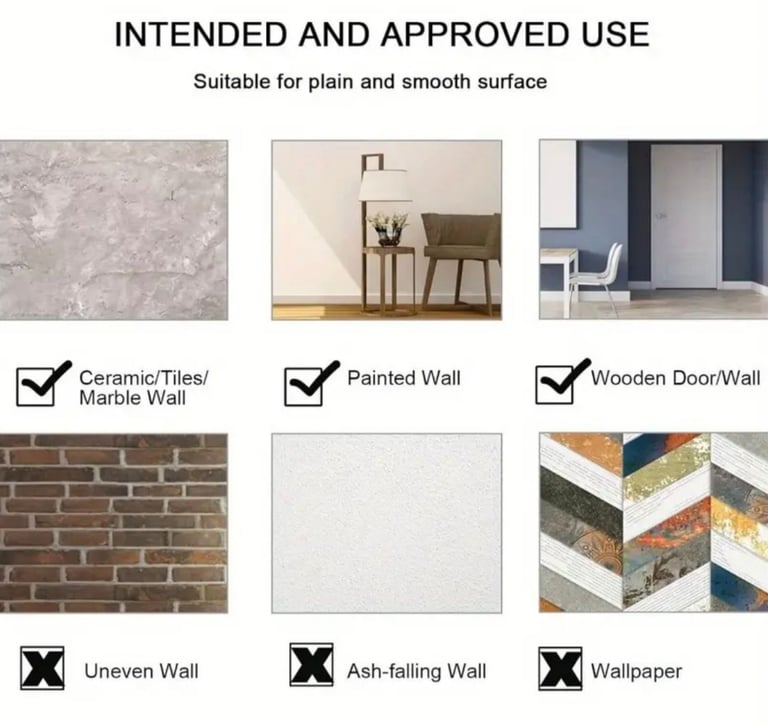 INTENDED AND APPROVED USE

Suitable for plain and smooth surface

Ceramic/Tiles/ Marble Wall

Painted Wall

Wooden Door/Wall

Uneven Wall

Ash-falling Wall

Wallpaper